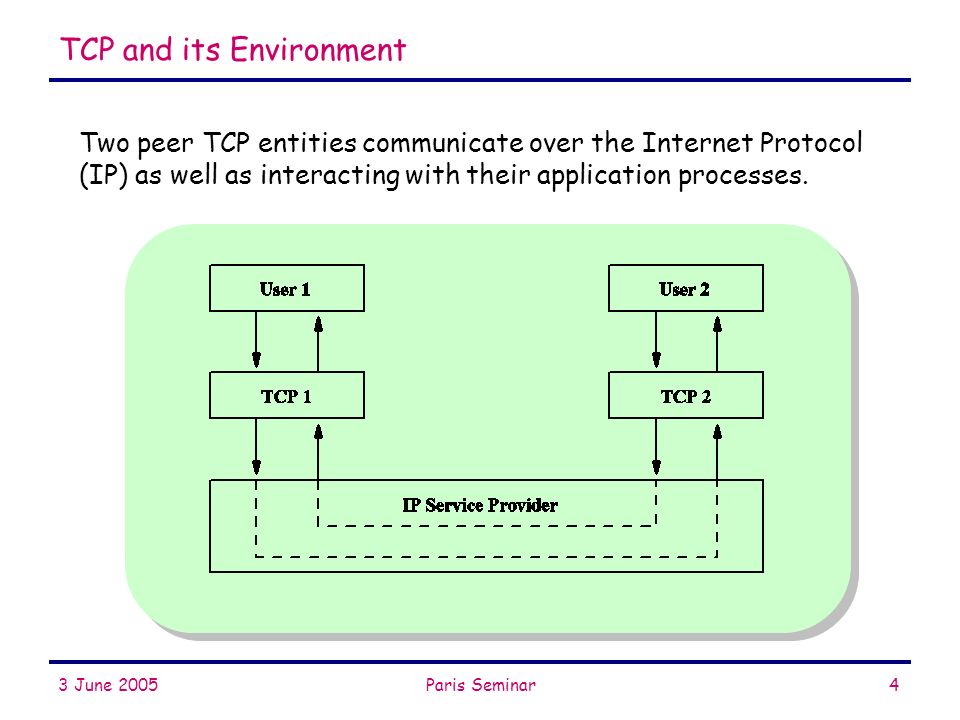 TCP and its Environment

Two peer TCP entities communicate over the Internet Protocol (IP) as well as interacting with their application processes.

User 1

User 2

TCP 1

TCP 2

IP Service Provider

3 June 2005

Paris Seminar

4